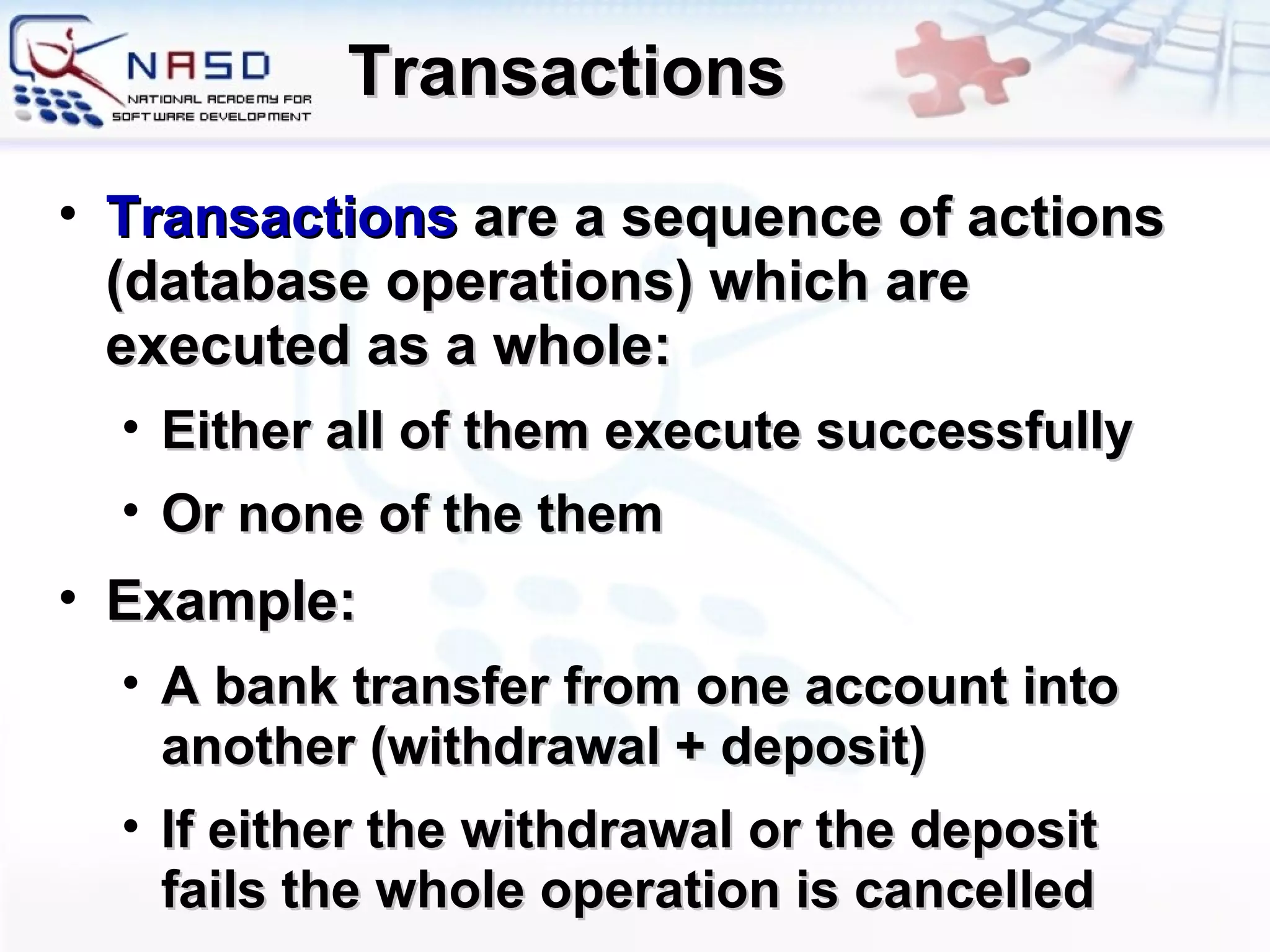 NASD
NATIONAL ACADEMY FOR SOFTWARE DEVELOPMENT

Transactions

• Transactions are a sequence of actions (database operations) which are executed as a whole:
  • Either all of them execute successfully
  • Or none of the them
• Example:
  • A bank transfer from one account into another (withdrawal + deposit)
  • If either the withdrawal or the deposit fails the whole operation is cancelled